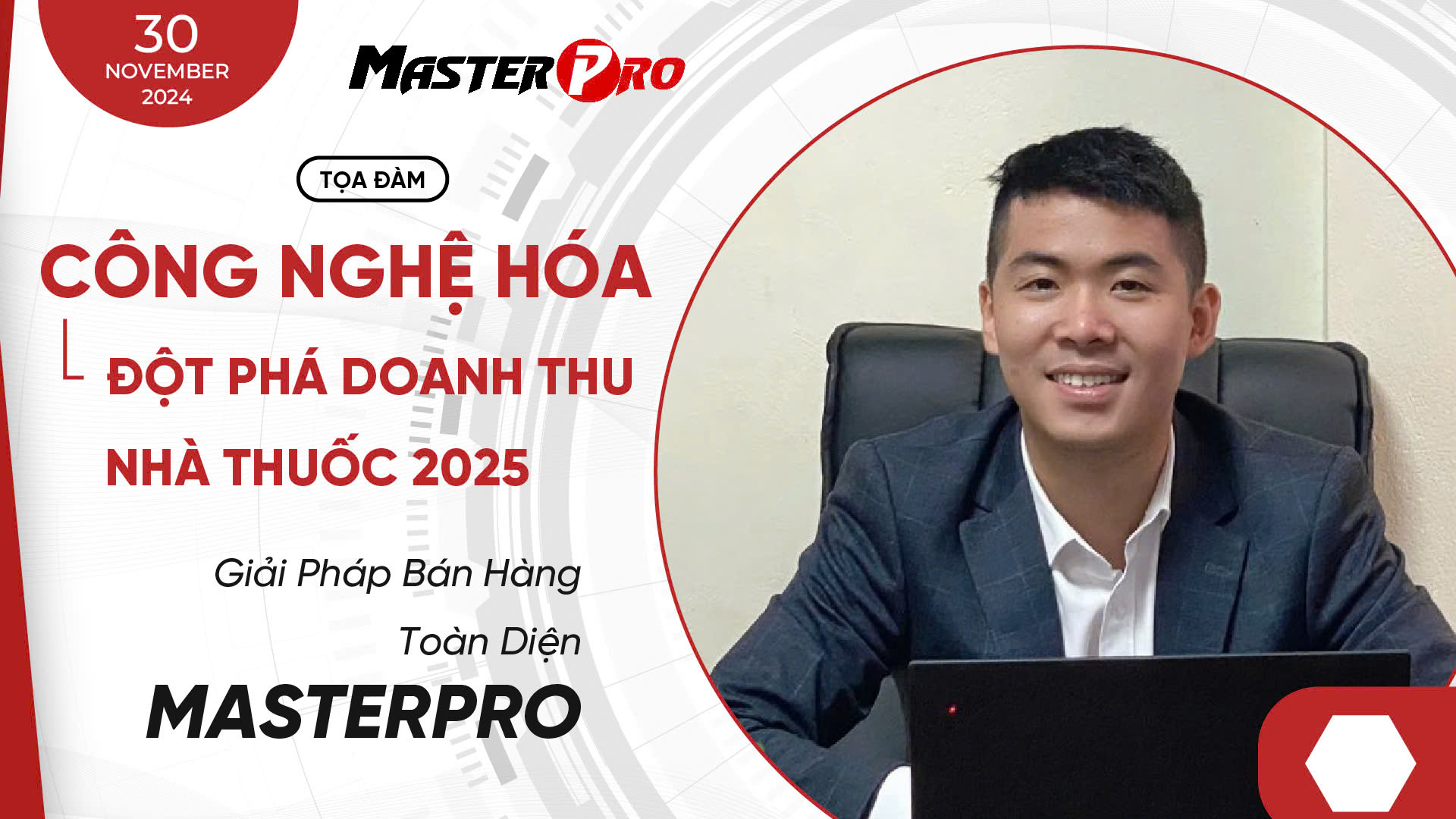 30
NOVEMBER
2024

MASTERPRO

TỌA ĐÀM

CÔNG NGHỆ HÓA

ĐỘT PHÁ DOANH THU
NHÀ THUỐC 2025

Giải Pháp Bán Hàng
Toàn Diện
MASTERPRO